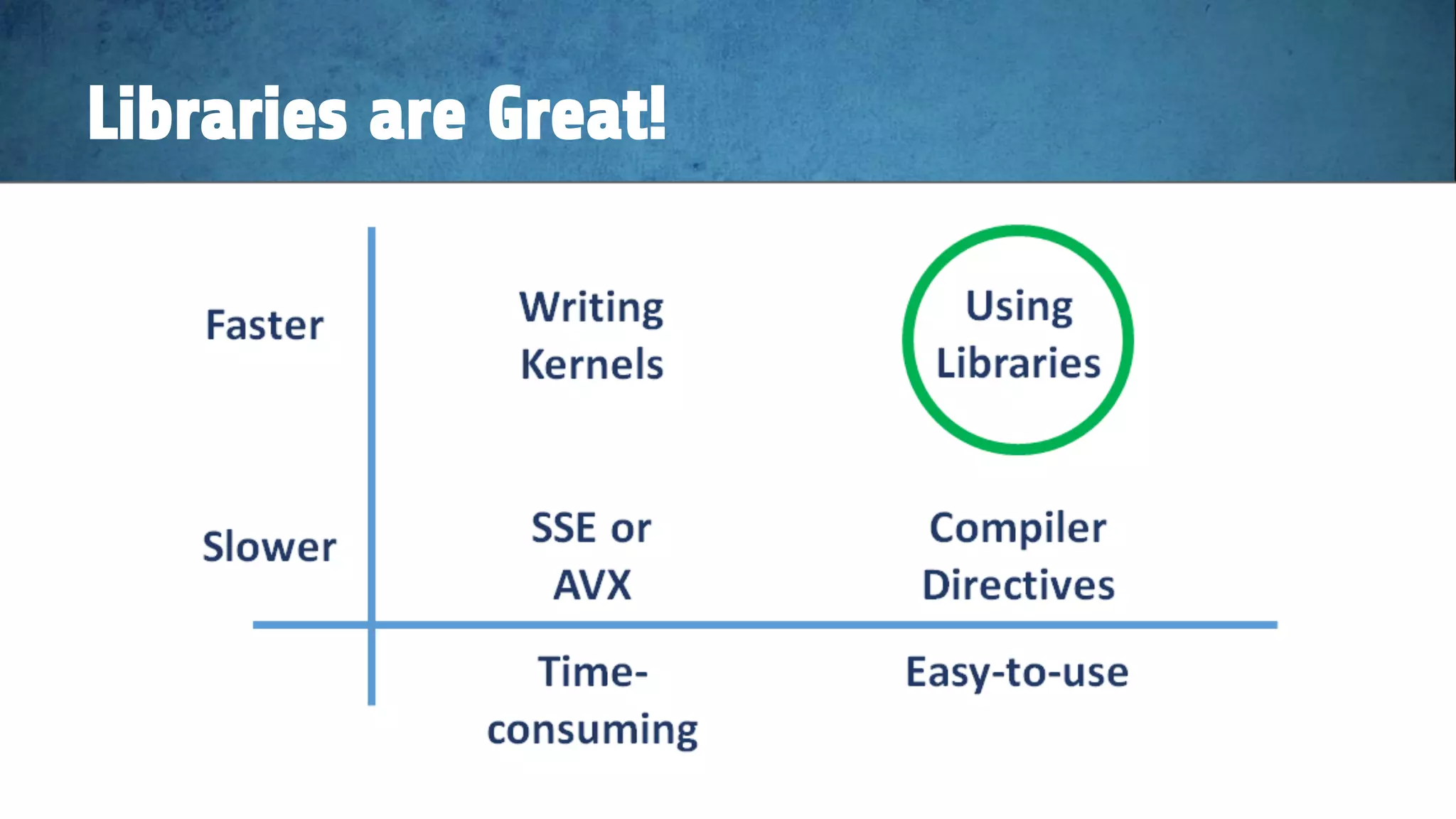 Libraries are Great!

|  |  |  |
|---|---|---|
| Faster | Writing Kernels | Using Libraries |
| Slower | SSE or AVX | Compiler Directives |
|  | Time-consuming | Easy-to-use |